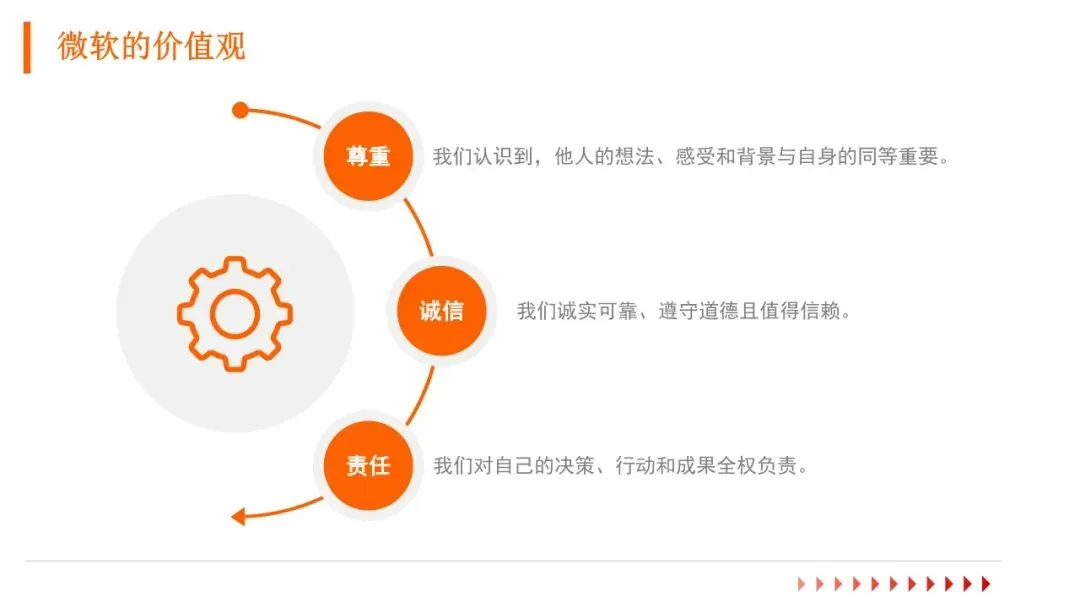 微软的价值观

尊重

我们认识到，他人的想法、感受和背景与自身的同等重要。

诚信

我们诚实可靠、遵守道德且值得信赖。

责任

我们对自己的决策、行动和成果全权负责。